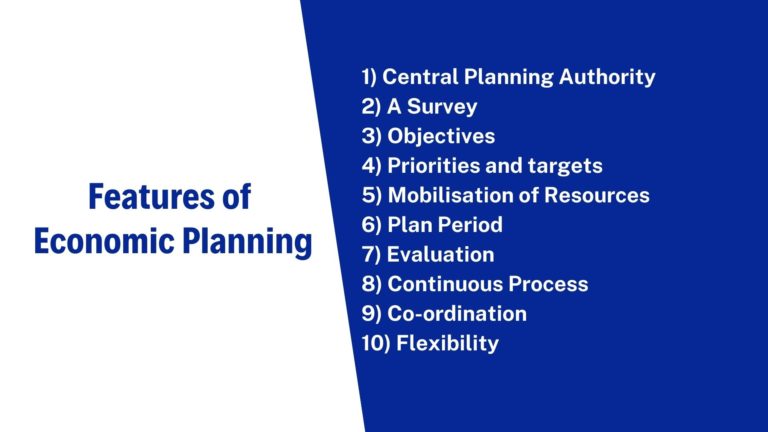 Features of Economic Planning

1) Central Planning Authority
2) A Survey
3) Objectives
4) Priorities and targets
5) Mobilisation of Resources
6) Plan Period
7) Evaluation
8) Continuous Process
9) Co-ordination
10) Flexibility